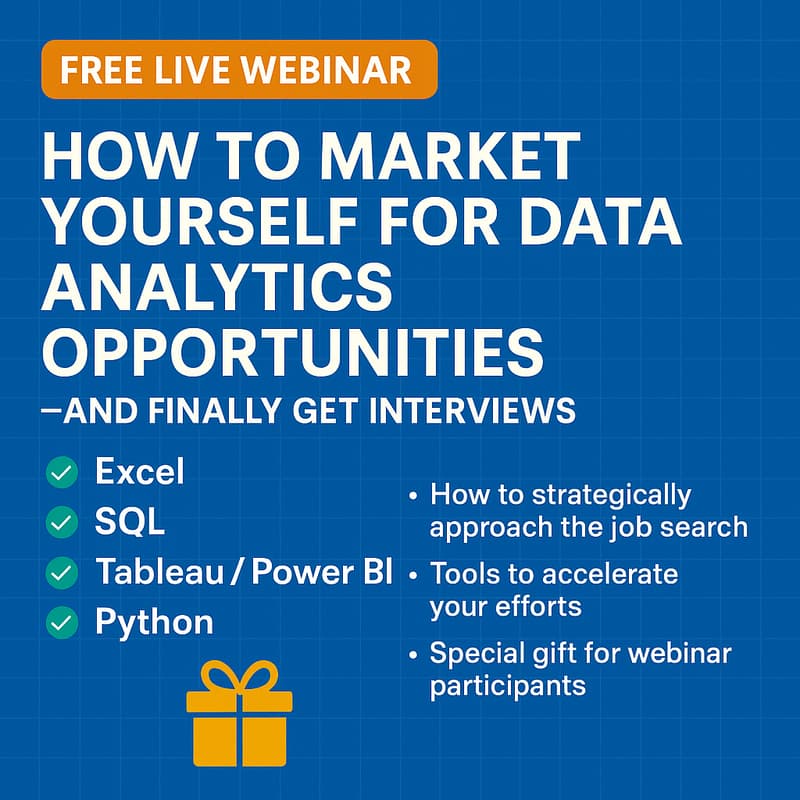 FREE LIVE WEBINAR

HOW TO MARKET YOURSELF FOR DATA ANALYTICS OPPORTUNITIES

—AND FINALLY GET INTERVIEWS

Excel
SQL
Tableau / Power BI
Python

• How to strategically approach the job search
• Tools to accelerate your efforts
• Special gift for webinar participants